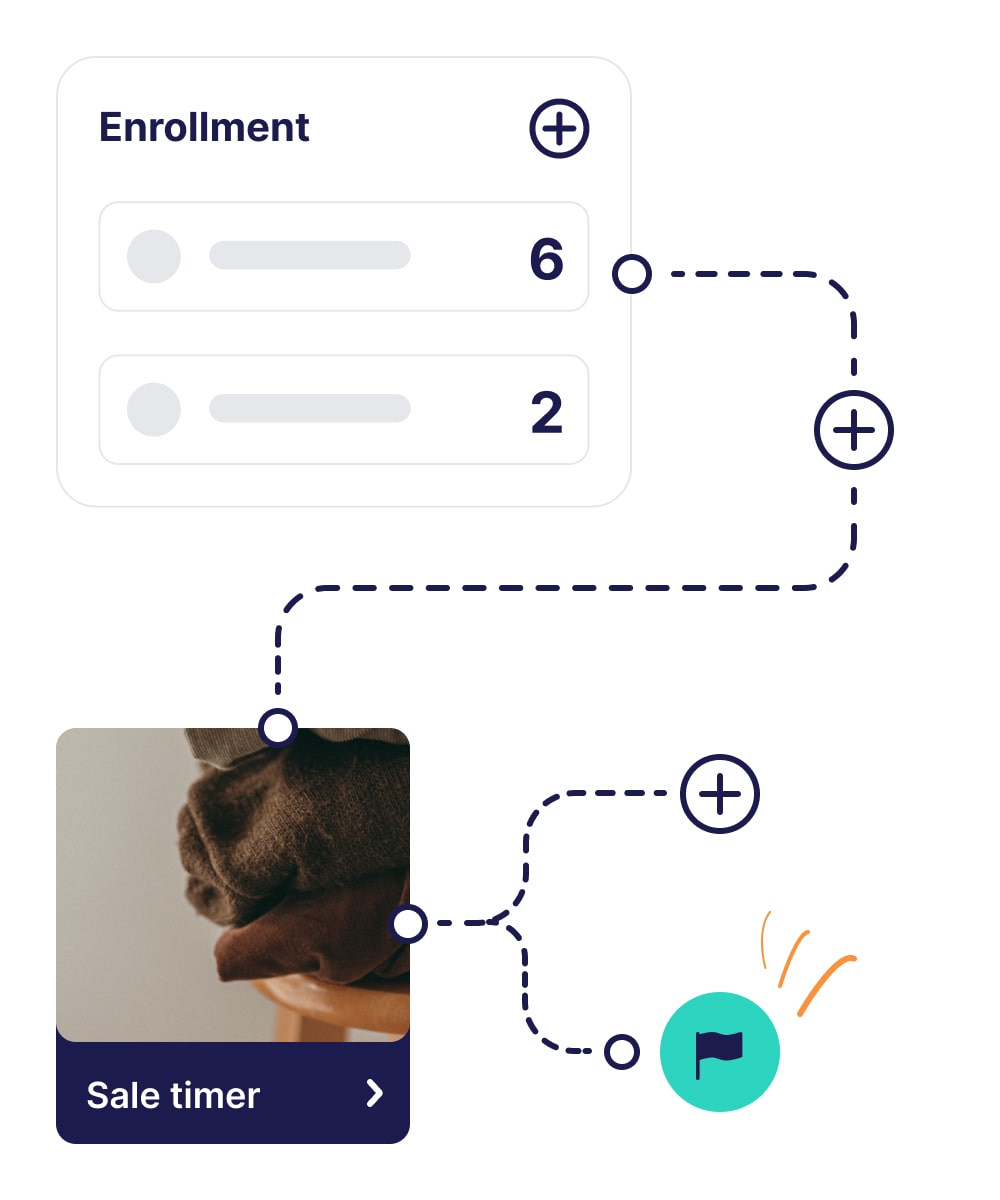 Enrollment

6

2

Sale timer